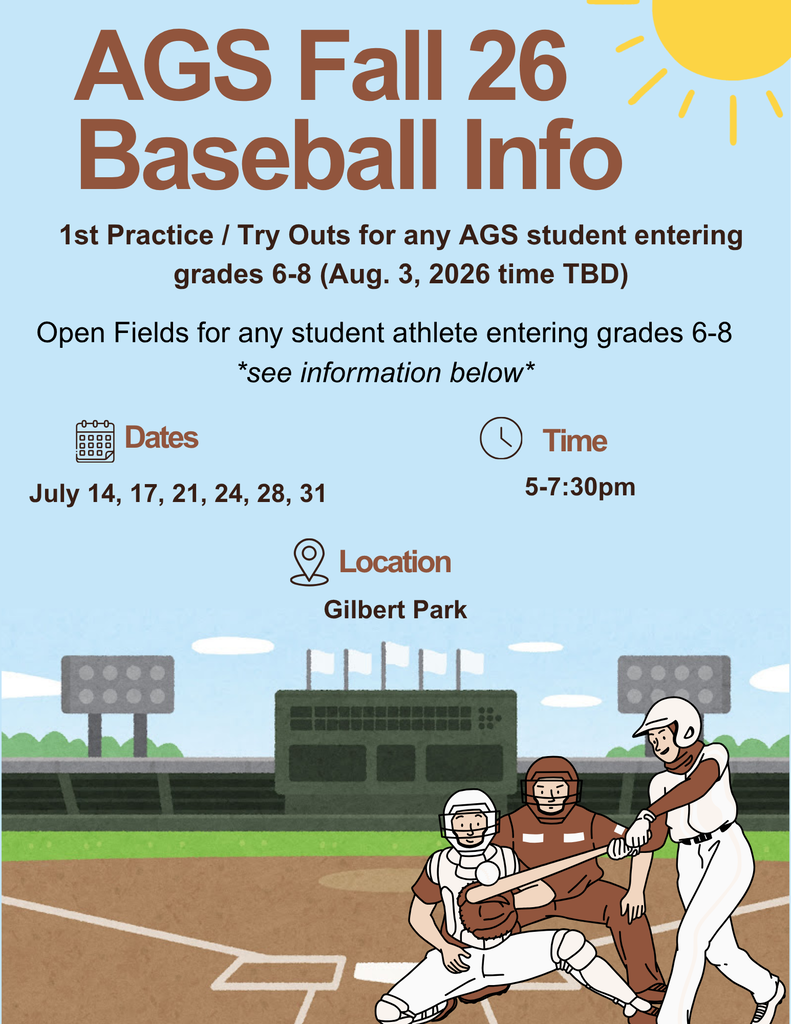 AGS Fall 26
Baseball Info

1st Practice / Try Outs for any AGS student entering grades 6-8 (Aug. 3, 2026 time TBD)

Open Fields for any student athlete entering grades 6-8
*see information below*

Dates

July 14, 17, 21, 24, 28, 31

Time

5-7:30pm

Location

Gilbert Park